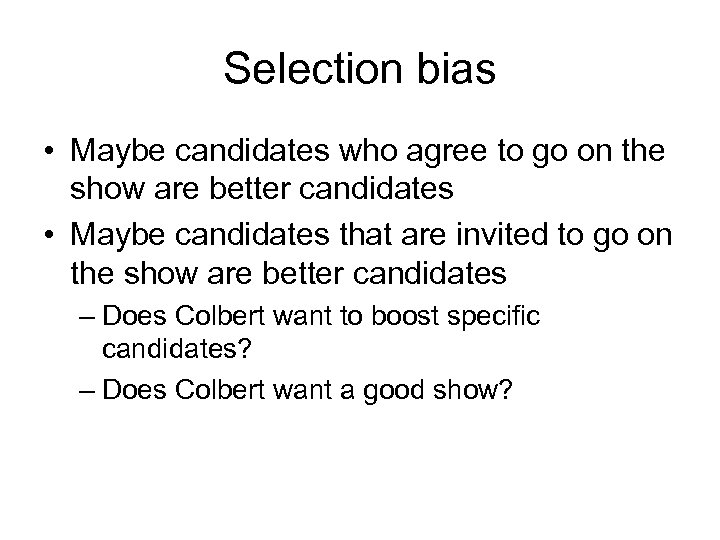 Selection bias

• Maybe candidates who agree to go on the show are better candidates
• Maybe candidates that are invited to go on the show are better candidates
– Does Colbert want to boost specific candidates?
– Does Colbert want a good show?